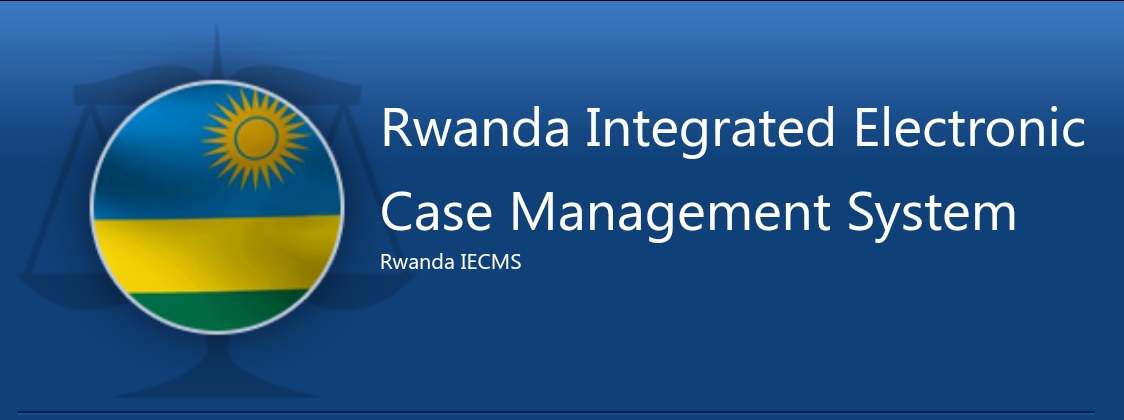 Rwanda Integrated Electronic Case Management System

Rwanda IECMS